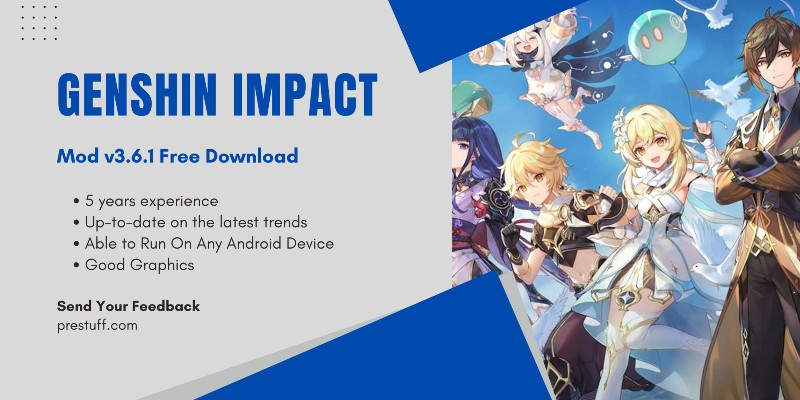 GENSHIN IMPACT

Mod v3.6.1 Free Download

• 5 years experience
• Up-to-date on the latest trends
• Able to Run On Any Android Device
• Good Graphics

Send Your Feedback
prestuff.com